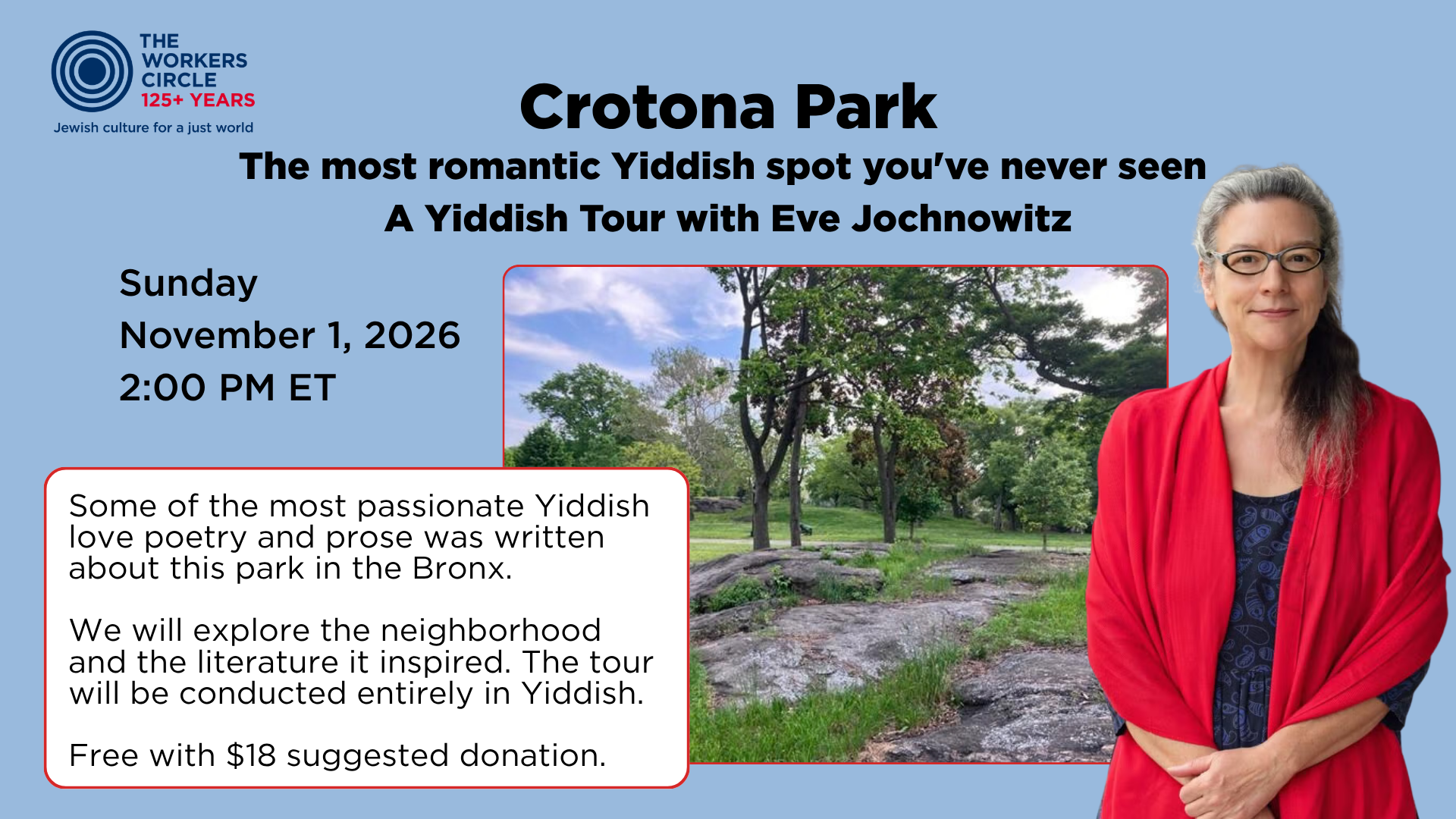 THE
WORKERS
CIRCLE
125+ YEARS
Jewish culture for a just world

Crotona Park

The most romantic Yiddish spot you've never seen

A Yiddish Tour with Eve Jochnowitz

Sunday
November 1, 2026
2:00 PM ET

Some of the most passionate Yiddish love poetry and prose was written about this park in the Bronx.

We will explore the neighborhood and the literature it inspired. The tour will be conducted entirely in Yiddish.

Free with $18 suggested donation.